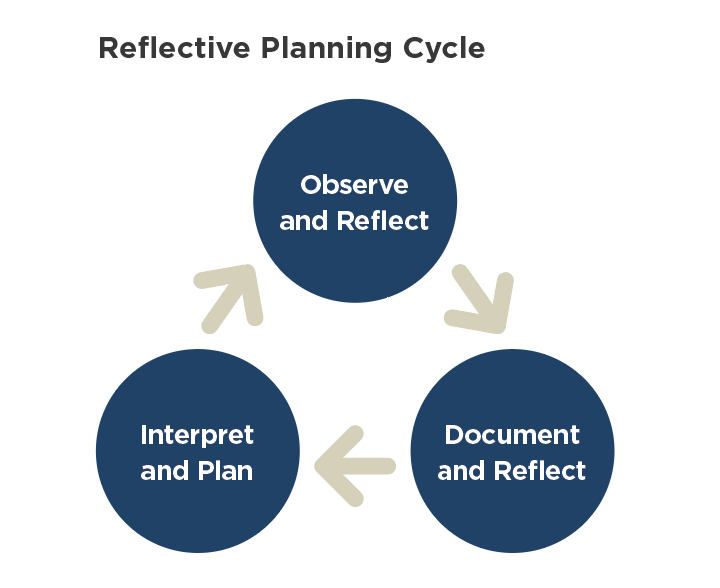 Reflective Planning Cycle

Observe and Reflect

Document and Reflect

Interpret and Plan